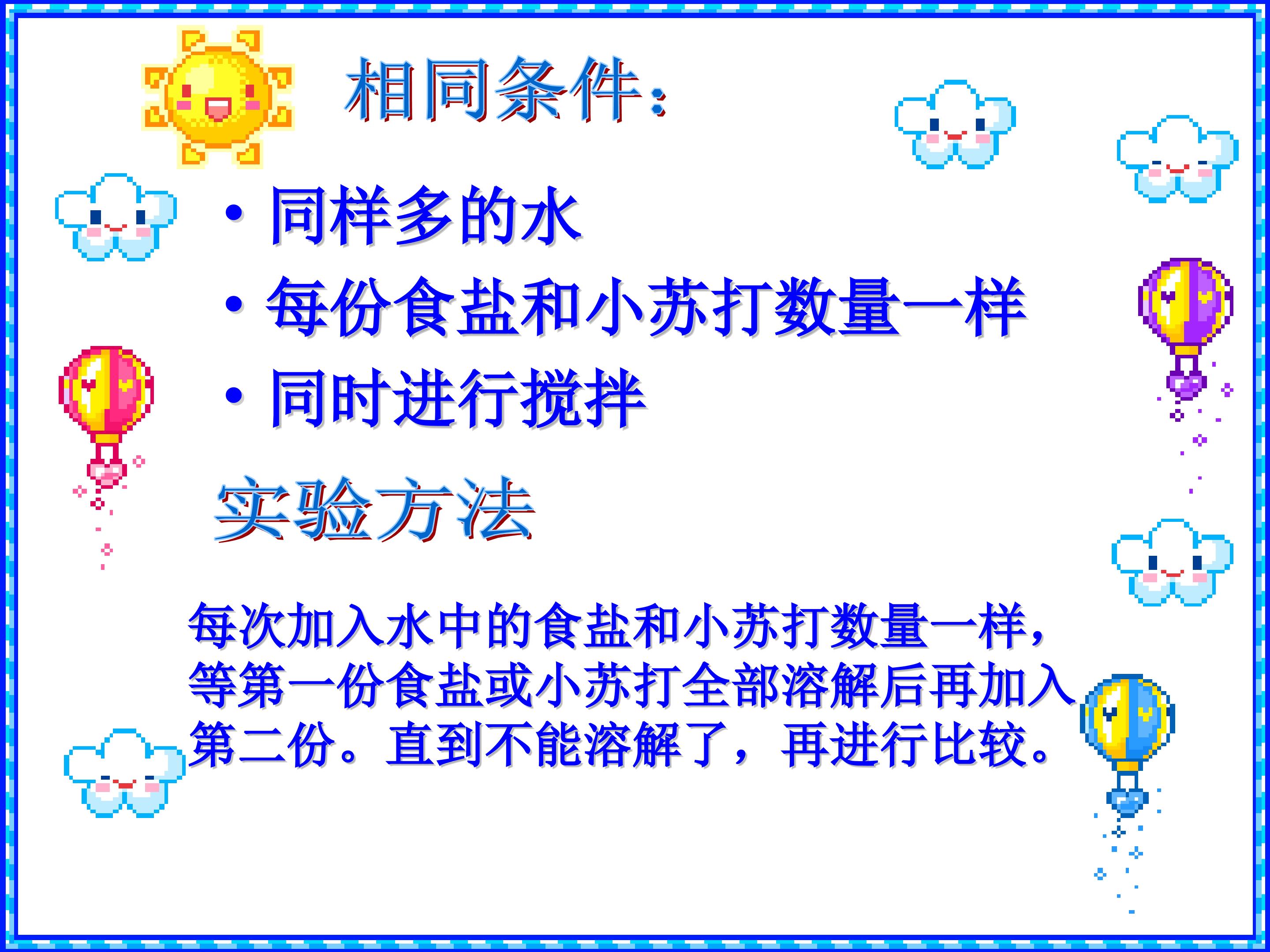 相同条件：

• 同样多的水
• 每份食盐和小苏打数量一样
• 同时进行搅拌

实验方法

每次加入水中的食盐和小苏打数量一样，等第一份食盐或小苏打全部溶解后再加入第二份。直到不能溶解了，再进行比较。